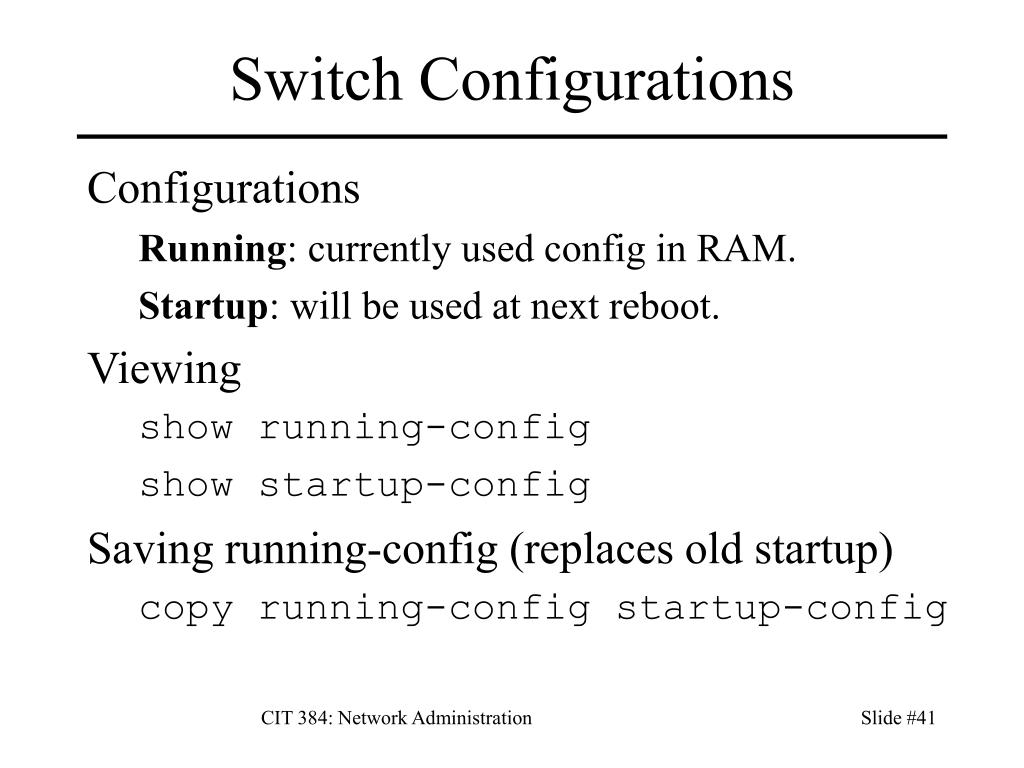 Switch Configurations

Configurations

Running: currently used config in RAM.

Startup: will be used at next reboot.

Viewing

show running-config

show startup-config

Saving running-config (replaces old startup)

copy running-config startup-config

CIT 384: Network Administration

Slide #41